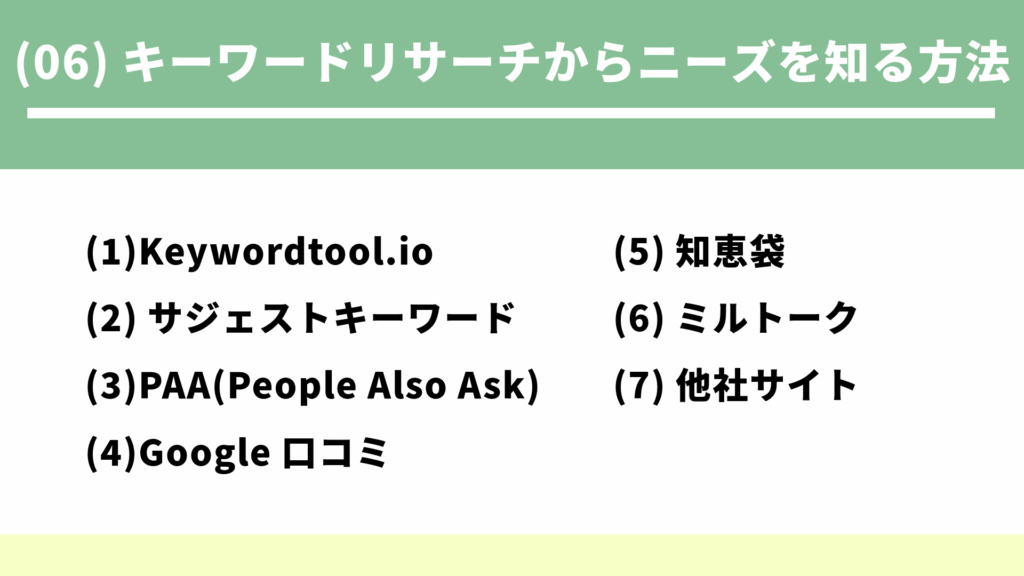 (06) キーワードリサーチからニーズを知る方法

(1)Keywordtool.io

(2) サジェストキーワード

(3)PAA(People Also Ask)

(4)Google 口コミ

(5) 知恵袋

(6) ミルトーク

(7) 他社サイト